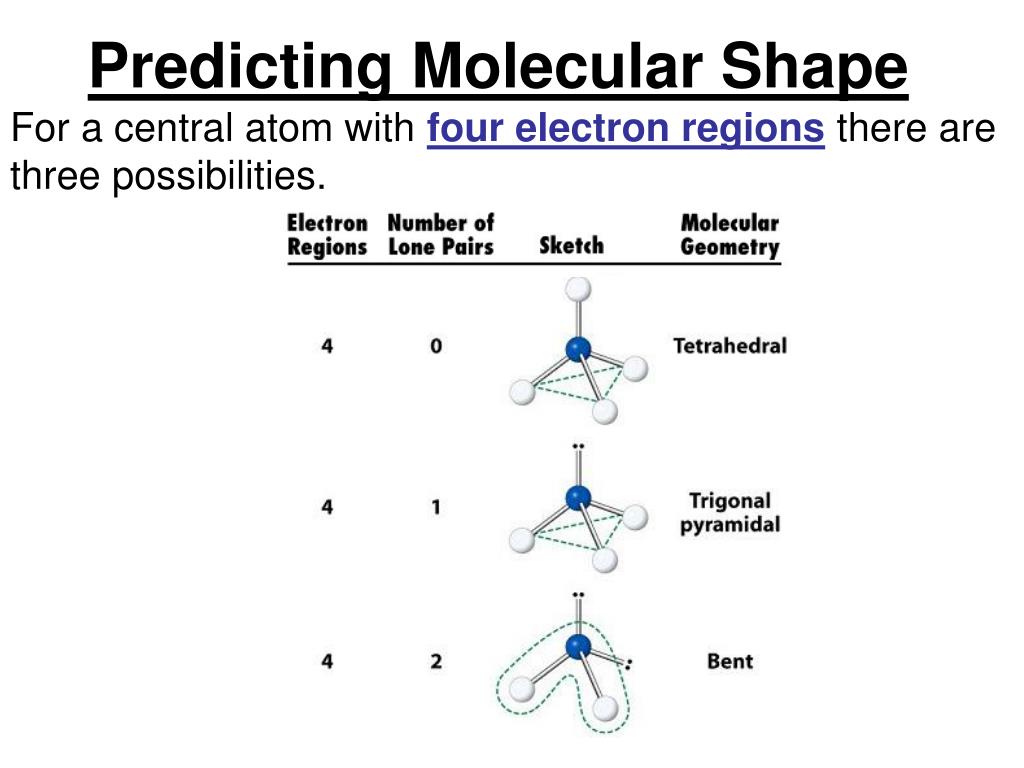 Predicting Molecular Shape

For a central atom with four electron regions there are three possibilities.

| Electron Regions | Number of Lone Pairs | Sketch | Molecular Geometry |
|---|---|---|---|
| 4 | 0 | | Tetrahedral |
| 4 | 1 | | Trigonal pyramidal |
| 4 | 2 | | Bent |